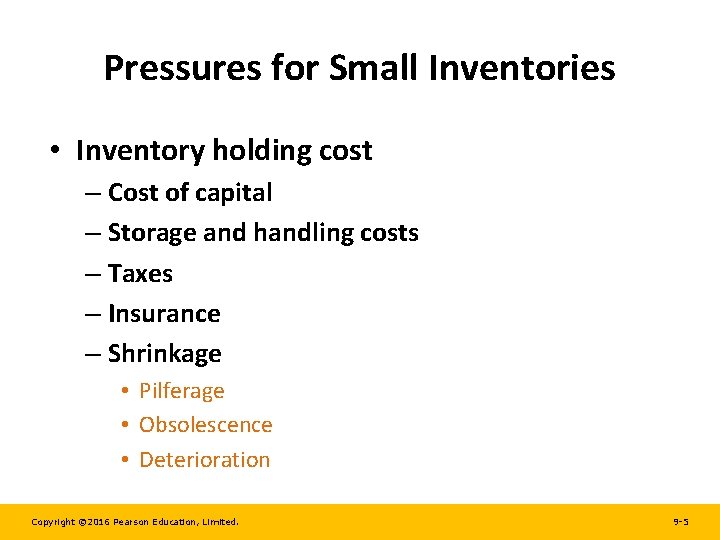 Pressures for Small Inventories

• Inventory holding cost
– Cost of capital
– Storage and handling costs
– Taxes
– Insurance
– Shrinkage
• Pilferage
• Obsolescence
• Deterioration

Copyright ©2016 Pearson Education, Limited.

9-5